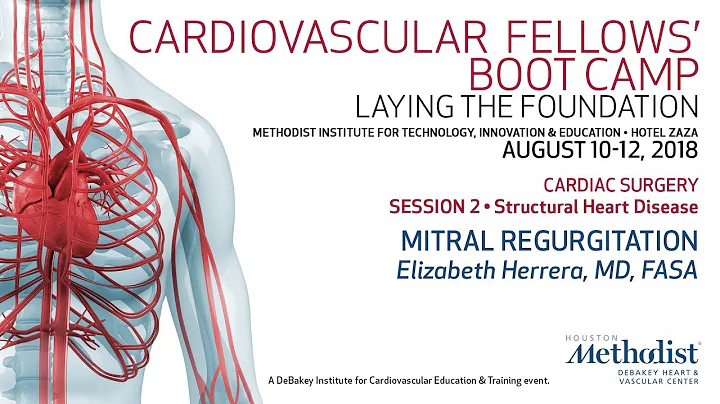 CARDIOVASCULAR FELLOWS' BOOT CAMP
LAYING THE FOUNDATION
METHODIST INSTITUTE FOR TECHNOLOGY, INNOVATION & EDUCATION • HOTEL ZAZA
AUGUST 10-12, 2018
CARDIAC SURGERY
SESSION 2 • Structural Heart Disease
MITRAL REGURGITATION
Elizabeth Herrera, MD, FASA

A DeBakey Institute for Cardiovascular Education & Training event.

HOUSTON
Methodist
DEBAKEY HEART & VASCULAR CENTER